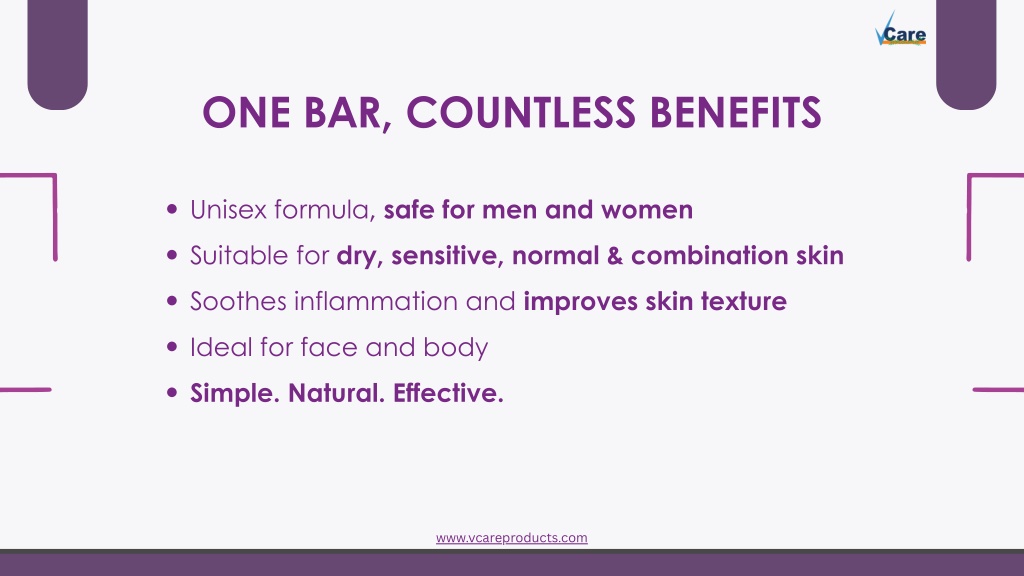 VCare

ONE BAR, COUNTLESS BENEFITS

• Unisex formula, safe for men and women
• Suitable for dry, sensitive, normal & combination skin
• Soothes inflammation and improves skin texture
• Ideal for face and body
• Simple. Natural. Effective.

www.vcareproducts.com